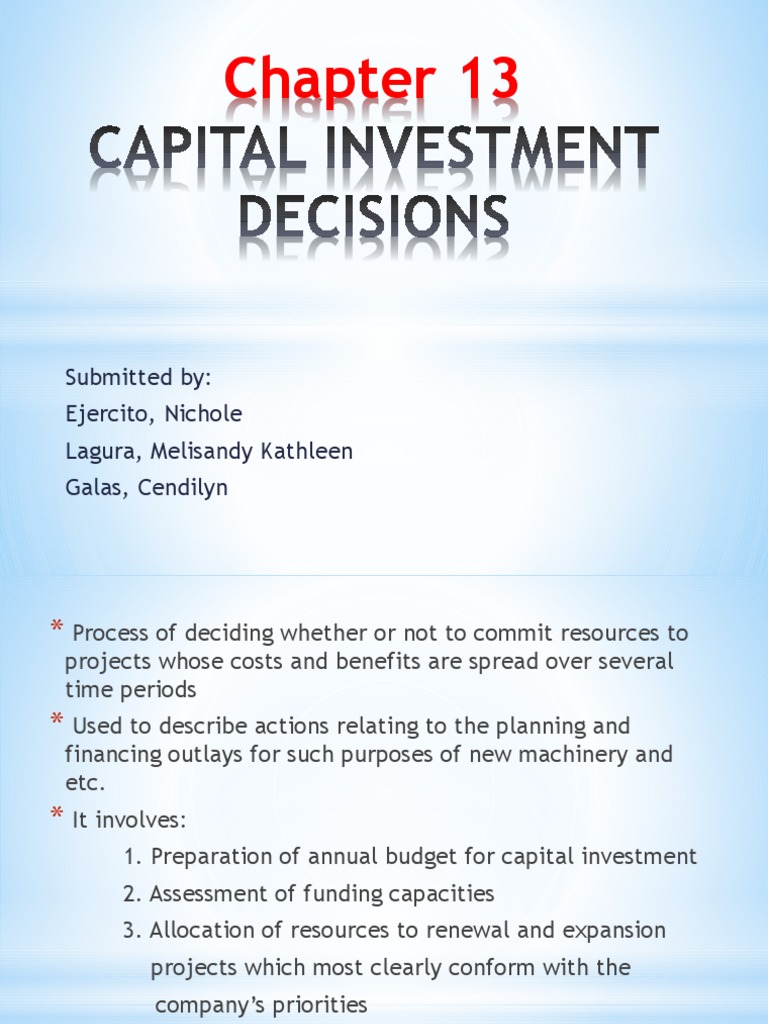 Chapter 13
CAPITAL INVESTMENT DECISIONS

Submitted by:
Ejercito, Nichole
Lagura, Melisandy Kathleen
Galas, Cendilyn

* Process of deciding whether or not to commit resources to projects whose costs and benefits are spread over several time periods
* Used to describe actions relating to the planning and financing outlays for such purposes of new machinery and etc.
* It involves:
1. Preparation of annual budget for capital investment
2. Assessment of funding capacities
3. Allocation of resources to renewal and expansion projects which most clearly conform with the company's priorities